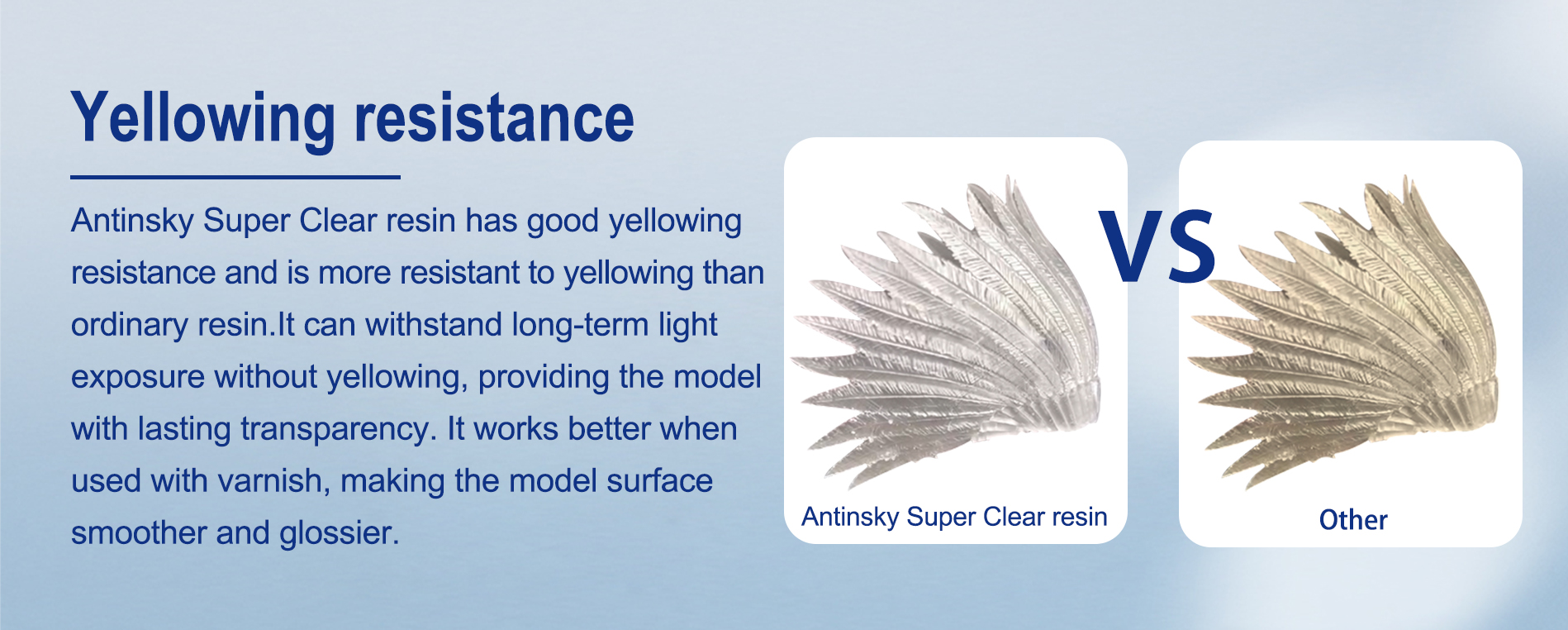 Yellowing resistance

Antinsky Super Clear resin has good yellowing resistance and is more resistant to yellowing than ordinary resin.It can withstand long-term light exposure without yellowing, providing the model with lasting transparency. It works better when used with varnish, making the model surface smoother and glossier.

Antinsky Super Clear resin

VS

Other